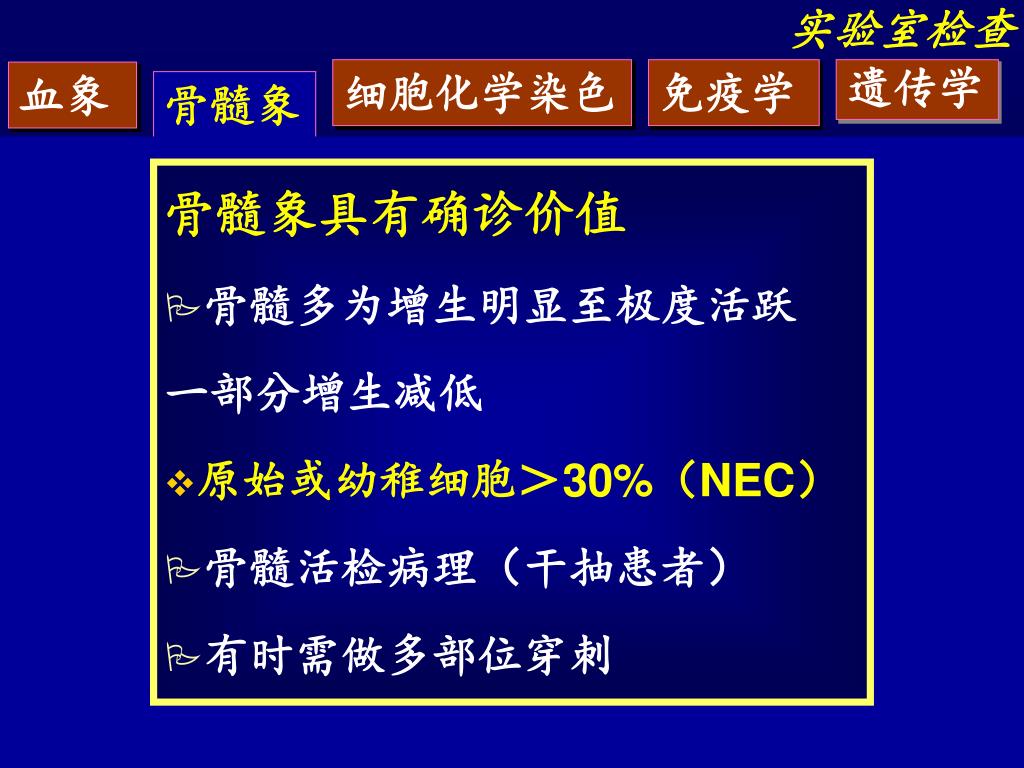 实验室检查

血象

骨髓象

细胞化学染色

免疫学

遗传学

骨髓象具有确诊价值

骨髓多为增生明显至极度活跃

一部分增生减低

原始或幼稚细胞＞30%（NEC）

骨髓活检病理（干抽患者）

有时需做多部位穿刺